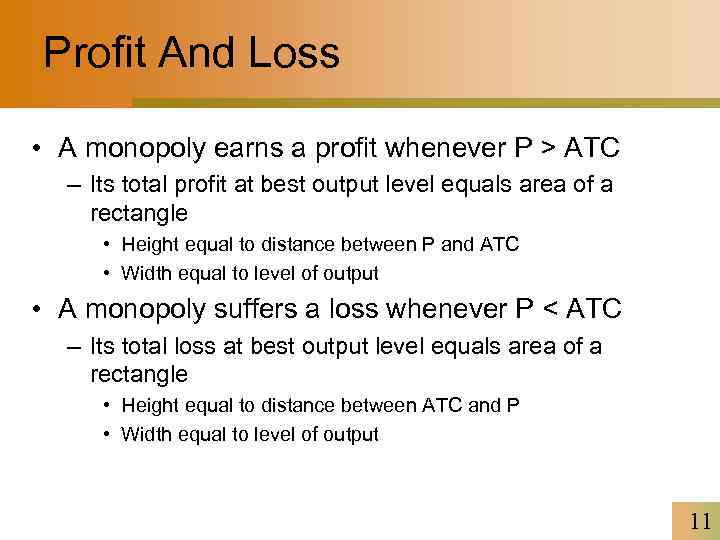 Profit And Loss

• A monopoly earns a profit whenever P > ATC
– Its total profit at best output level equals area of a rectangle
• Height equal to distance between P and ATC
• Width equal to level of output

• A monopoly suffers a loss whenever P < ATC
– Its total loss at best output level equals area of a rectangle
• Height equal to distance between ATC and P
• Width equal to level of output

11